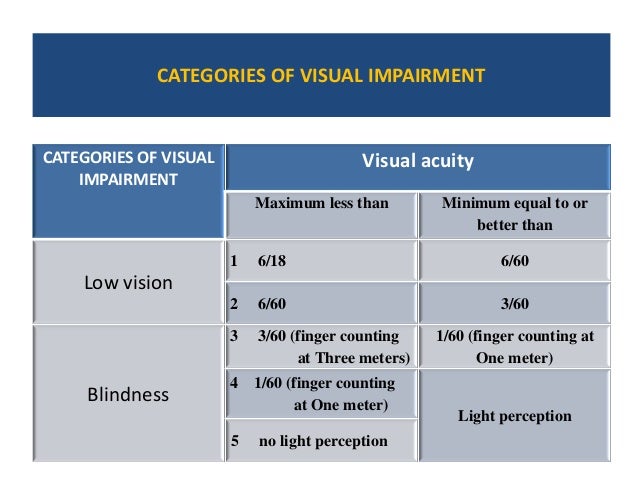 CATEGORIES OF VISUAL IMPAIRMENT

| CATEGORIES OF VISUAL IMPAIRMENT | Visual acuity | |
|---|---|---|
| | Maximum less than | Minimum equal to or better than |
| Low vision | 1 6/18 | 6/60 |
| | 2 6/60 | 3/60 |
| Blindness | 3 3/60 (finger counting at Three meters) | 1/60 (finger counting at One meter) |
| | 4 1/60 (finger counting at One meter) | Light perception |
| | 5 no light perception | |